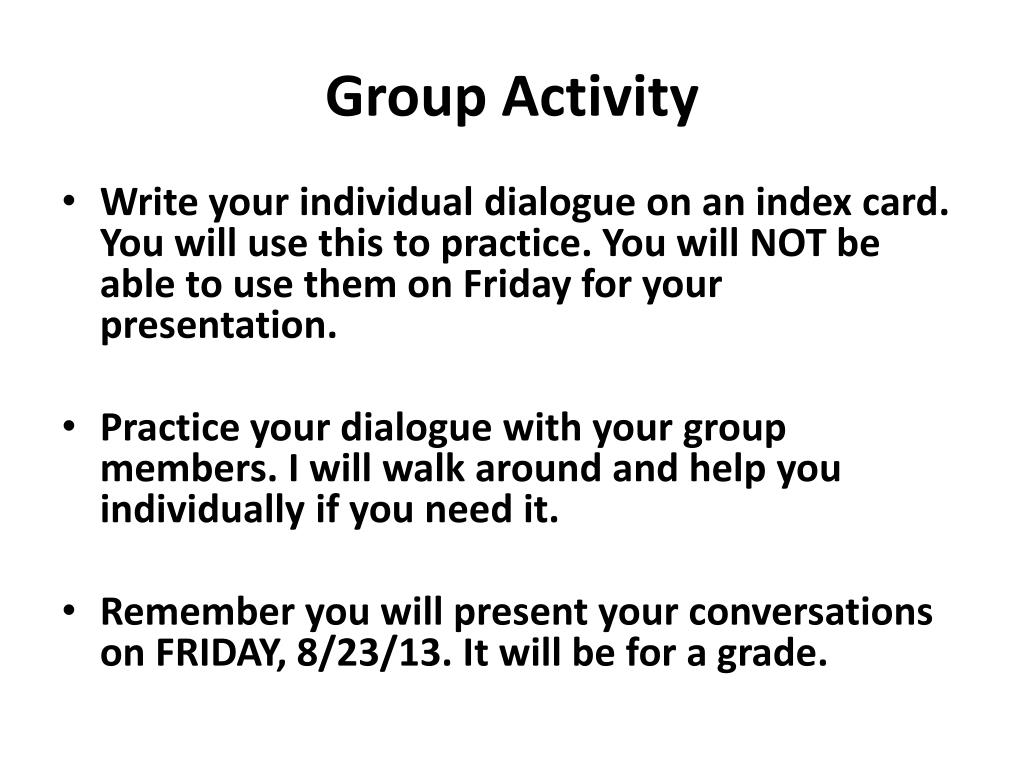 Group Activity

• Write your individual dialogue on an index card. You will use this to practice. You will NOT be able to use them on Friday for your presentation.

• Practice your dialogue with your group members. I will walk around and help you individually if you need it.

• Remember you will present your conversations on FRIDAY, 8/23/13. It will be for a grade.